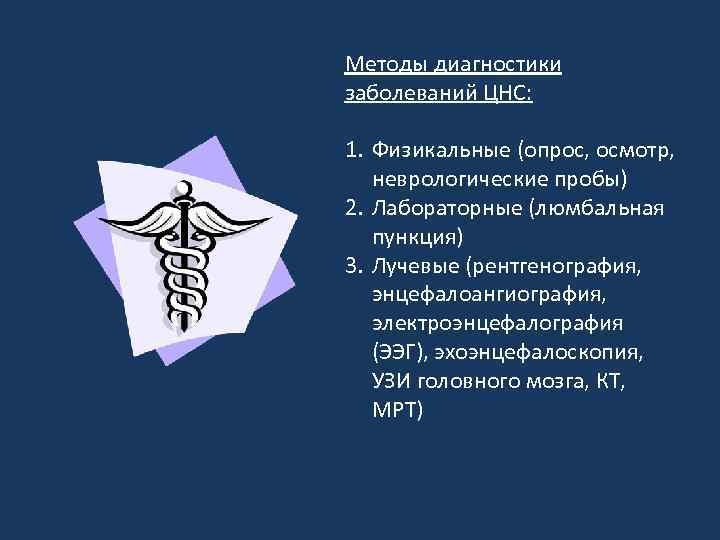 Методы диагностики заболеваний ЦНС:

1. Физикальные (опрос, осмотр, неврологические пробы)
2. Лабораторные (люмбальная пункция)
3. Лучевые (рентгенография, энцефалоангиография, электроэнцефалография (ЭЭГ), эхоэнцефалоскопия, УЗИ головного мозга, КТ, МРТ)